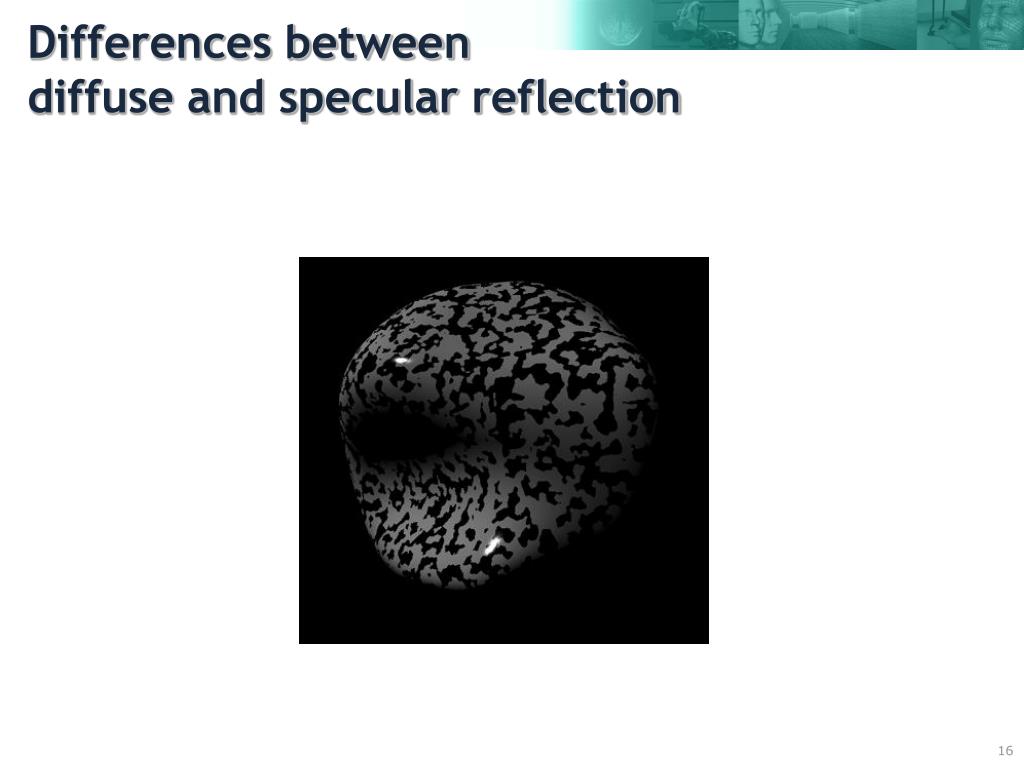 Differences between
diffuse and specular reflection

16